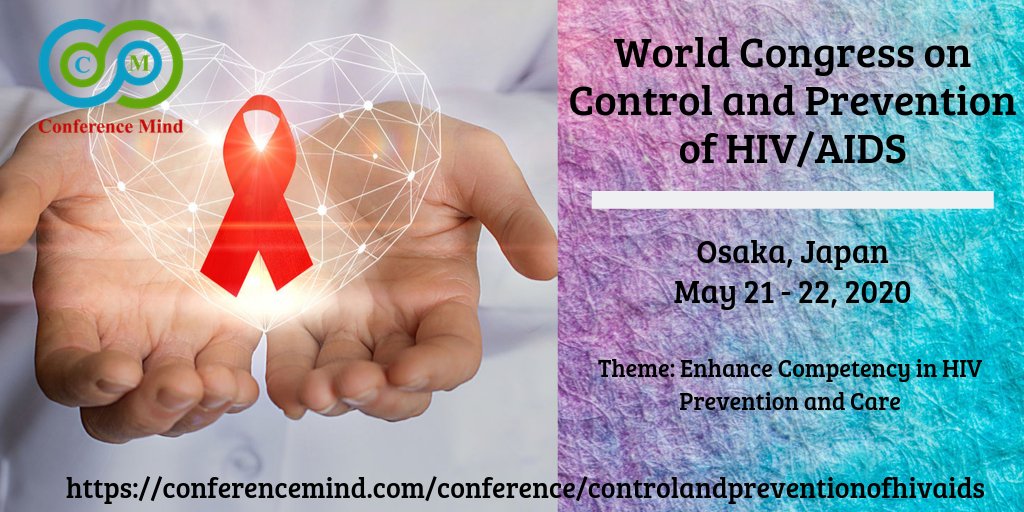 C M
Conference Mind

World Congress on Control and Prevention of HIV/AIDS

Osaka, Japan
May 21 - 22, 2020

Theme: Enhance Competency in HIV Prevention and Care

https://conferencemind.com/conference/controlandpreventionofhivaids